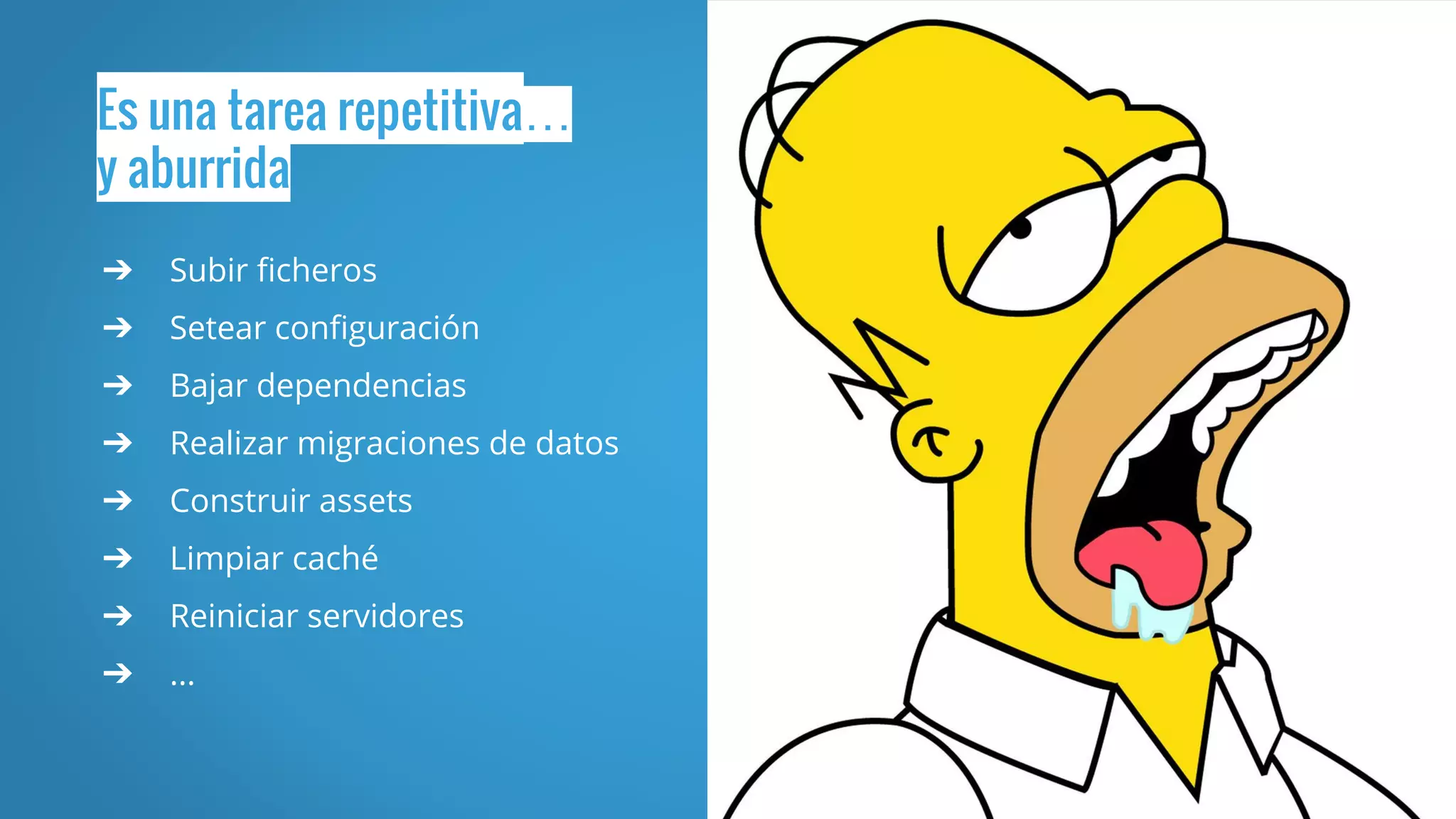 Es una tarea repetitiva…
y aburrida

→ Subir ficheros
→ Setear configuración
→ Bajar dependencias
→ Realizar migraciones de datos
→ Construir assets
→ Limpiar caché
→ Reiniciar servidores
→ …